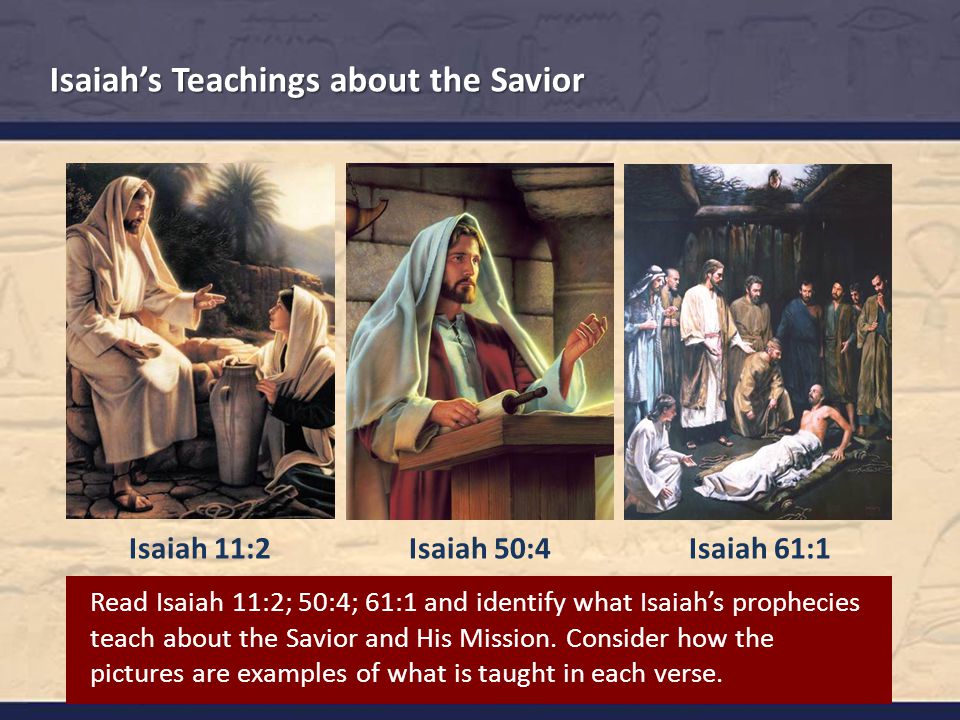 Isaiah's Teachings about the Savior

Isaiah 11:2

Isaiah 50:4

Isaiah 61:1

Read Isaiah 11:2; 50:4; 61:1 and identify what Isaiah's prophecies teach about the Savior and His Mission. Consider how the pictures are examples of what is taught in each verse.